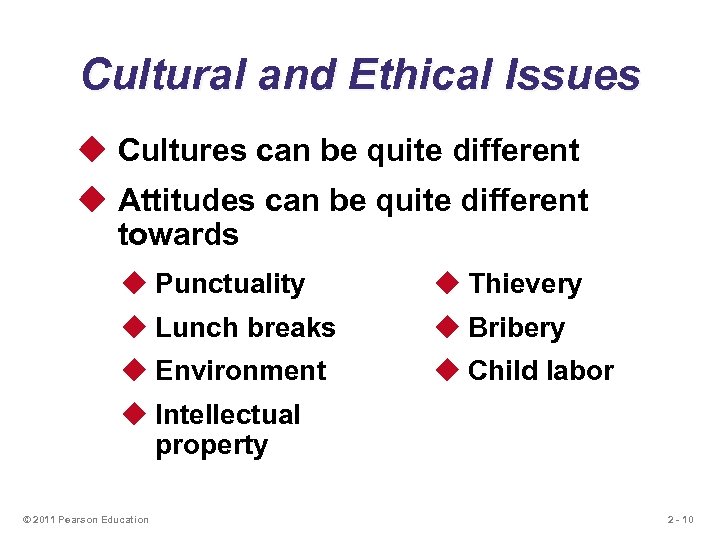 Cultural and Ethical Issues

◆ Cultures can be quite different

◆ Attitudes can be quite different towards

◆ Punctuality
◆ Lunch breaks
◆ Environment
◆ Intellectual property

◆ Thievery
◆ Bribery
◆ Child labor

© 2011 Pearson Education

2 - 10